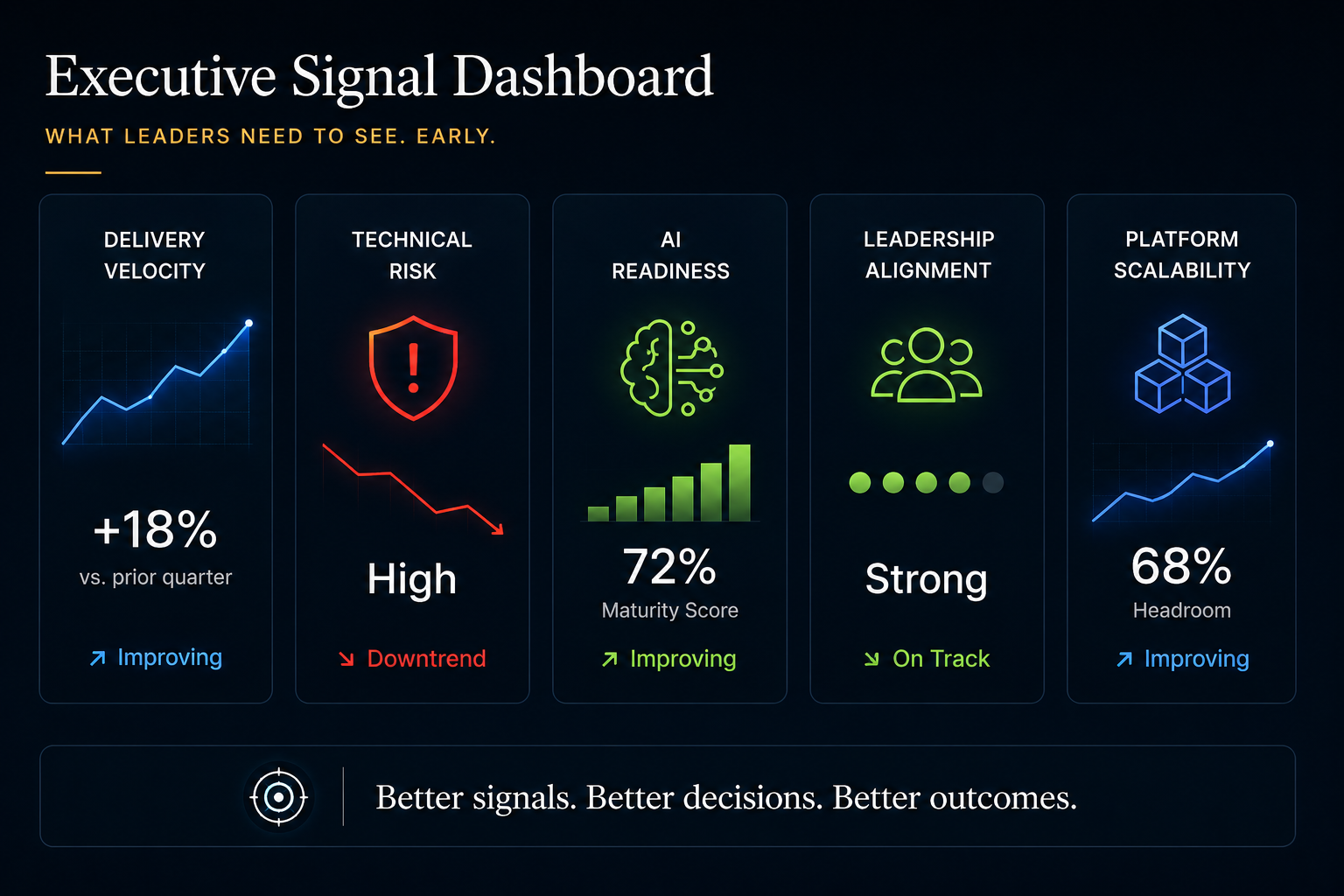 Executive Signal Dashboard

WHAT LEADERS NEED TO SEE. EARLY.

DELIVERY VELOCITY

+18%
vs. prior quarter

↗ Improving

TECHNICAL RISK

High

↘ Downtrend

AI READINESS

72%
Maturity Score

↗ Improving

LEADERSHIP ALIGNMENT

Strong

↘ On Track

PLATFORM SCALABILITY

68%
Headroom

↗ Improving

Better signals. Better decisions. Better outcomes.